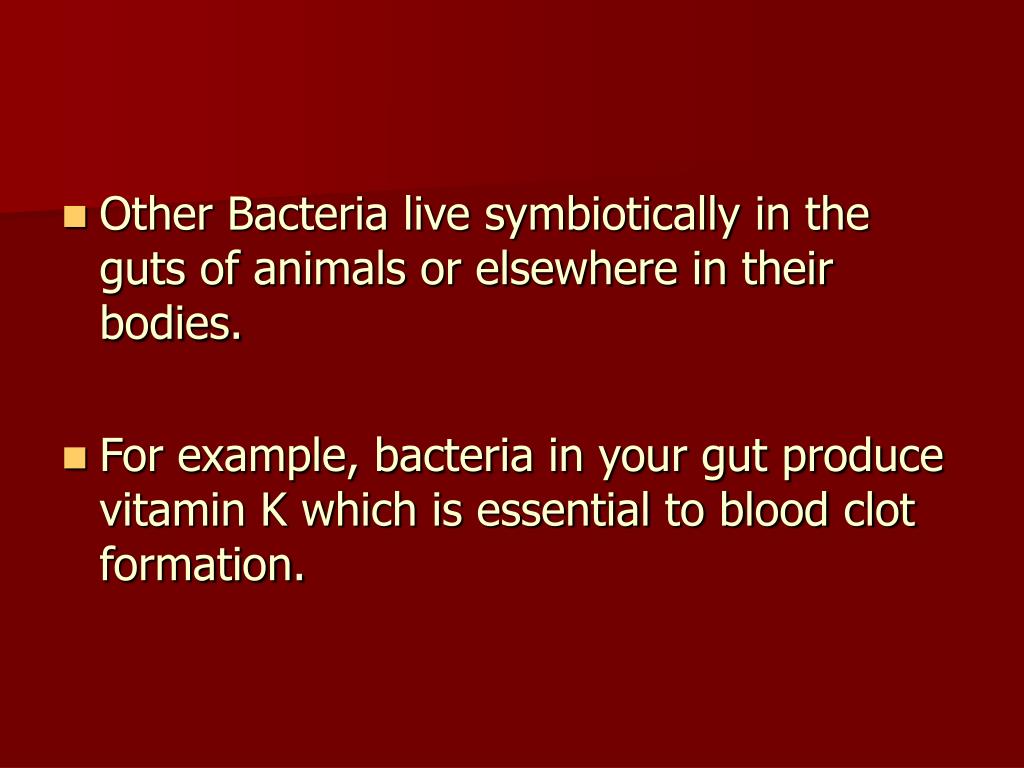 - Other Bacteria live symbiotically in the guts of animals or elsewhere in their bodies.

- For example, bacteria in your gut produce vitamin K which is essential to blood clot formation.